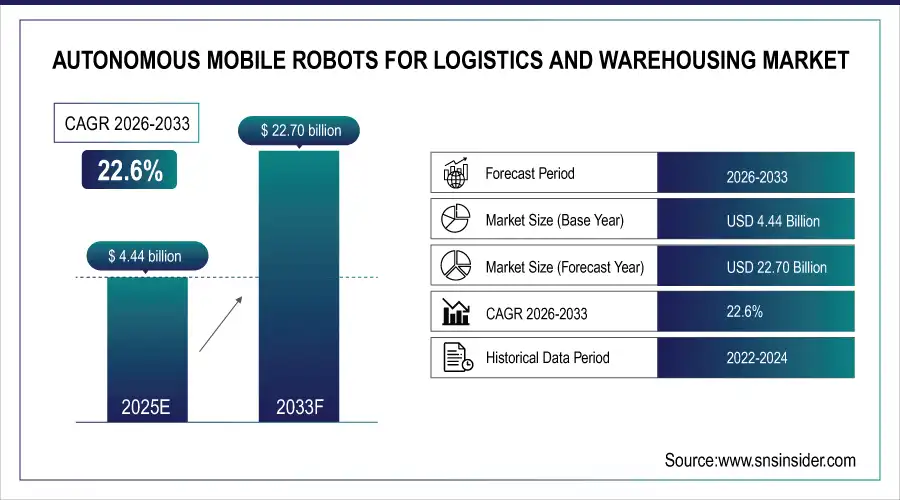 AUTONOMOUS MOBILE ROBOTS FOR LOGISTICS AND WAREHOUSING MARKET

CAGR 2026-2033

22.6%

$ 22.70 billion

$ 4.44 billion

2025E

2033F

| Forecast Period | 2026-2033 |
|---|---|
| Market Size (Base Year) | USD 4.44 Billion |
| Market Size (Forecast Year) | USD 22.70 Billion |
| CAGR 2026-2033 | 22.6% |
| Historical Data Period | 2022-2024 |

Source:www.snsinsider.com